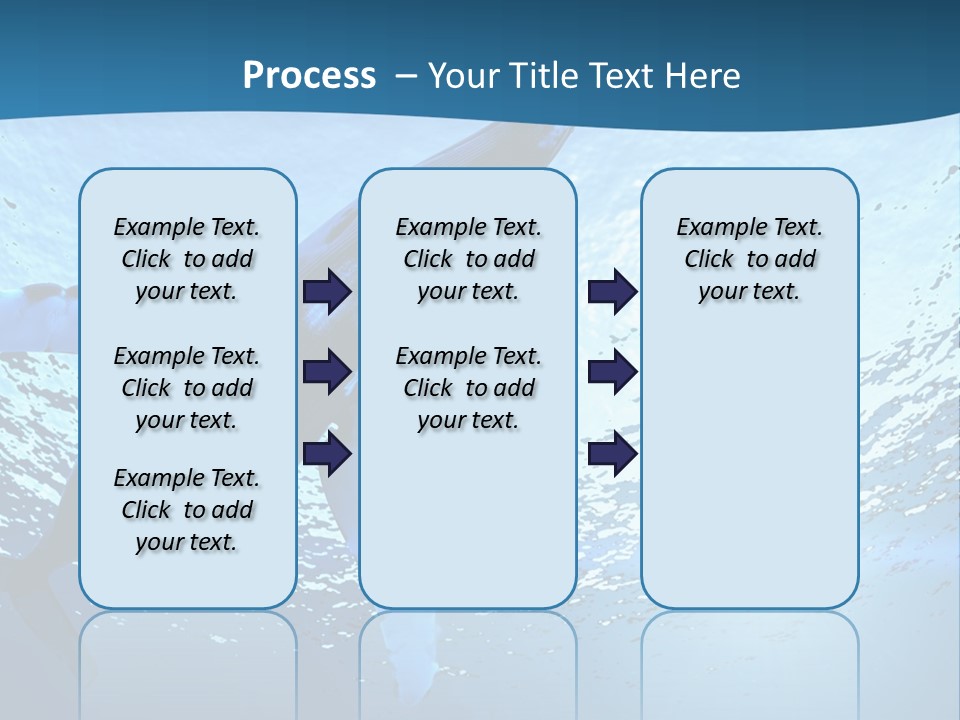 Process – Your Title Text Here

Example Text. Click to add your text.

Example Text. Click to add your text.

Example Text. Click to add your text.

Example Text. Click to add your text.

Example Text. Click to add your text.

Example Text. Click to add your text.